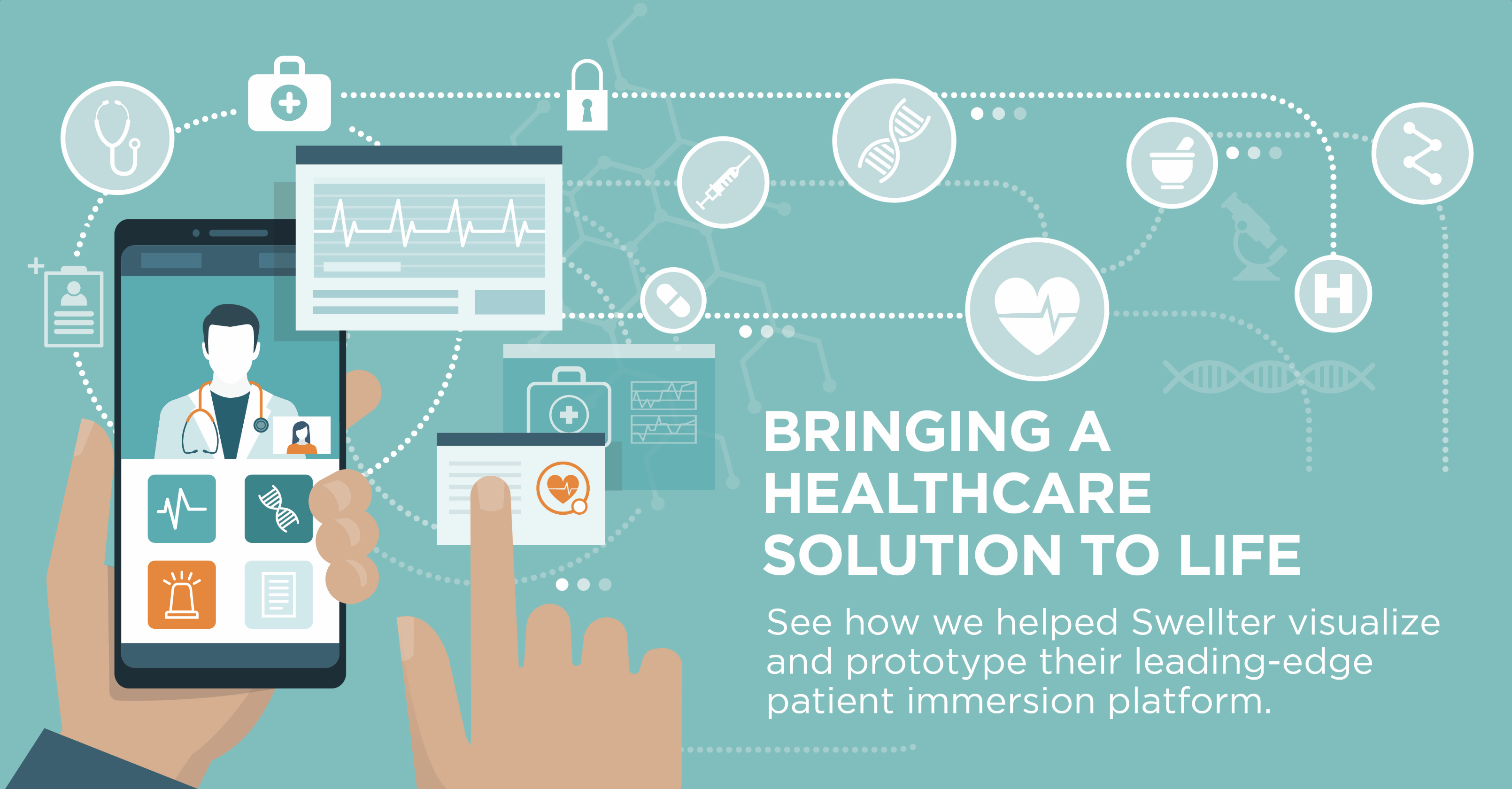 H

BRINGING A HEALTHCARE SOLUTION TO LIFE

See how we helped Swellter visualize and prototype their leading-edge patient immersion platform.